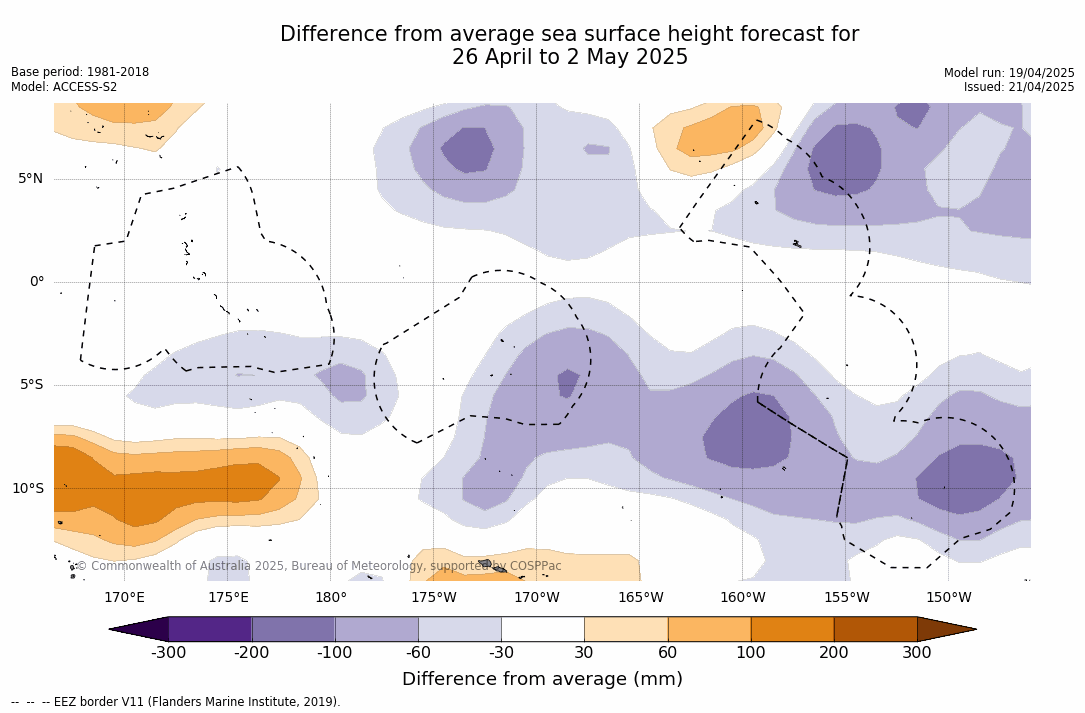 Difference from average sea surface height forecast for
26 April to 2 May 2025

Base period: 1981-2018
Model: ACCESS-S2

Model run: 19/04/2025
Issued: 21/04/2025

5°N
0°
5°S
10°S

© Commonwealth of Australia 2025, Bureau of Meteorology, supported by COSPPac

170°E 175°E 180° 175°W 170°W 165°W 160°W 155°W 150°W

-300 -200 -100 -60 -30 30 60 100 200 300

Difference from average (mm)

-- -- -- EEZ border V11 (Flanders Marine Institute, 2019).